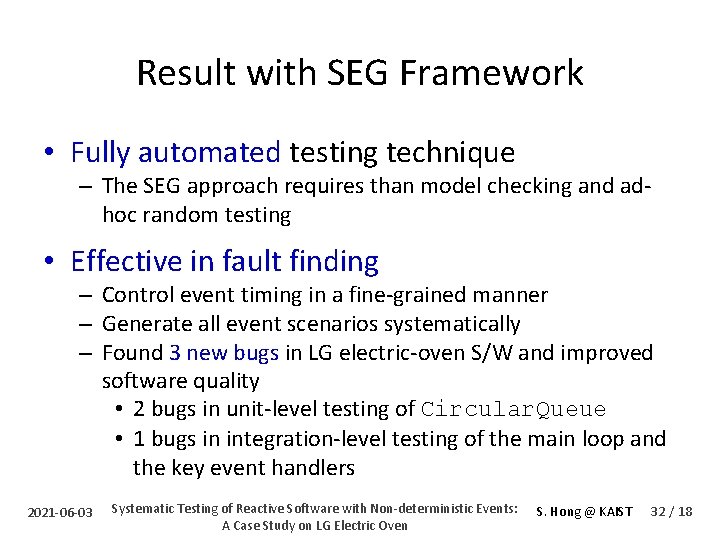 Result with SEG Framework

• Fully automated testing technique
– The SEG approach requires than model checking and ad-hoc random testing

• Effective in fault finding
– Control event timing in a fine-grained manner
– Generate all event scenarios systematically
– Found 3 new bugs in LG electric-oven S/W and improved software quality
• 2 bugs in unit-level testing of CircularQueue
• 1 bugs in integration-level testing of the main loop and the key event handlers

2021-06-03 Systematic Testing of Reactive Software with Non-deterministic Events: A Case Study on LG Electric Oven S. Hong @ KAIST 32 / 18